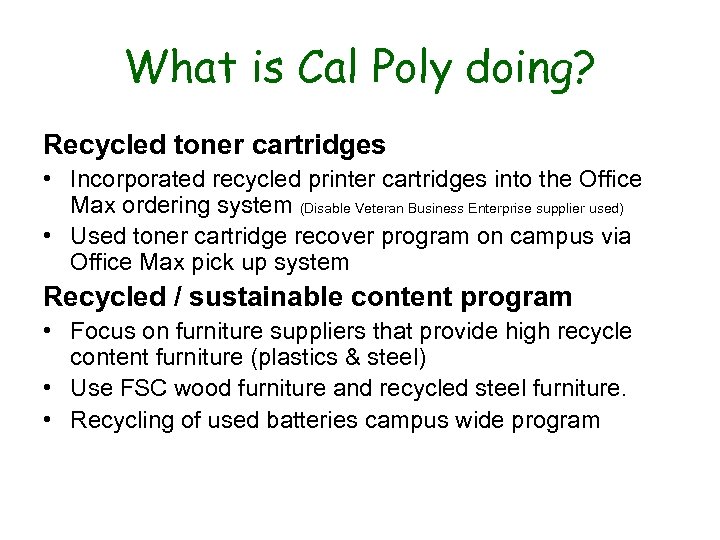 What is Cal Poly doing?

Recycled toner cartridges

• Incorporated recycled printer cartridges into the Office Max ordering system (Disable Veteran Business Enterprise supplier used)
• Used toner cartridge recover program on campus via Office Max pick up system

Recycled / sustainable content program

• Focus on furniture suppliers that provide high recycle content furniture (plastics & steel)
• Use FSC wood furniture and recycled steel furniture.
• Recycling of used batteries campus wide program